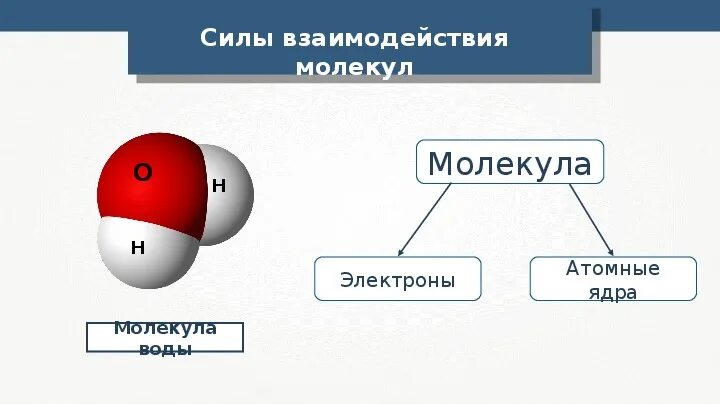 Силы взаимодействия молекул

O

H

H

Молекула воды

Молекула

Электроны

Атомные ядра